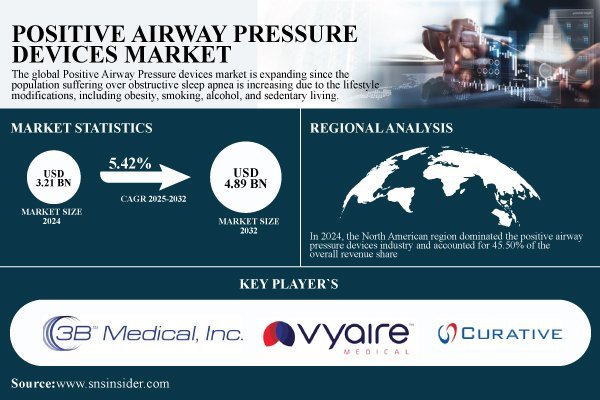 POSITIVE AIRWAY PRESSURE DEVICES MARKET

The global Positive Airway Pressure devices market is expanding since the population suffering over obstructive sleep apnea is increasing due to the lifestyle modifications, including obesity, smoking, alcohol, and sedentary living.

MARKET STATISTICS

USD 3.21 BN

MARKET SIZE 2024

5.42%

CAGR 2025-2032

USD 4.89 BN

MARKET SIZE 2032

REGIONAL ANALYSIS

In 2024, the North American region dominated the positive airway pressure devices industry and accounted for 45.50% of the overall revenue share

KEY PLAYER`S

3B Medical, Inc.

vyaire MEDICAL

CURATIVE

Source:www.snsinsider.com